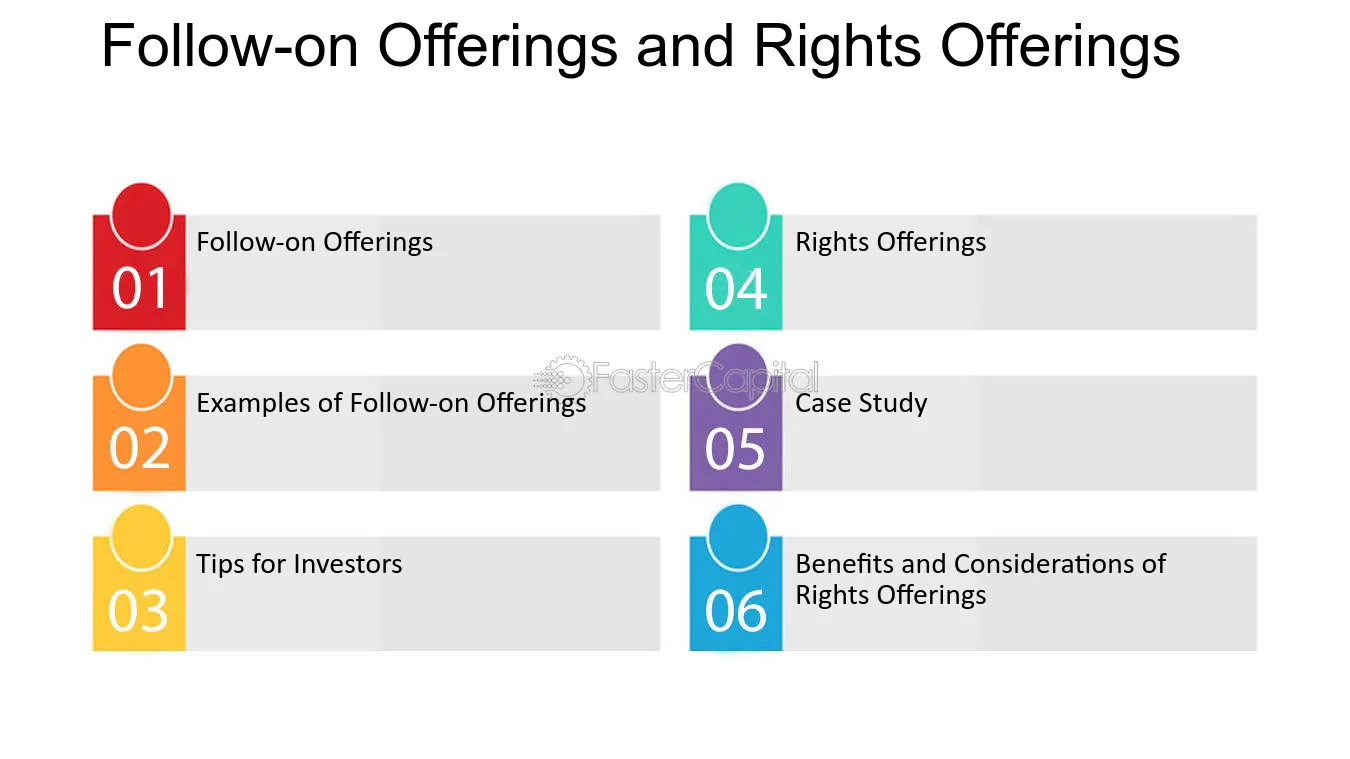 Follow-on Offerings and Rights Offerings

01
Follow-on Offerings

02
Examples of Follow-on Offerings

03
Tips for Investors

04
Rights Offerings

05
Case Study

06
Benefits and Considerations of Rights Offerings

FasterCapital